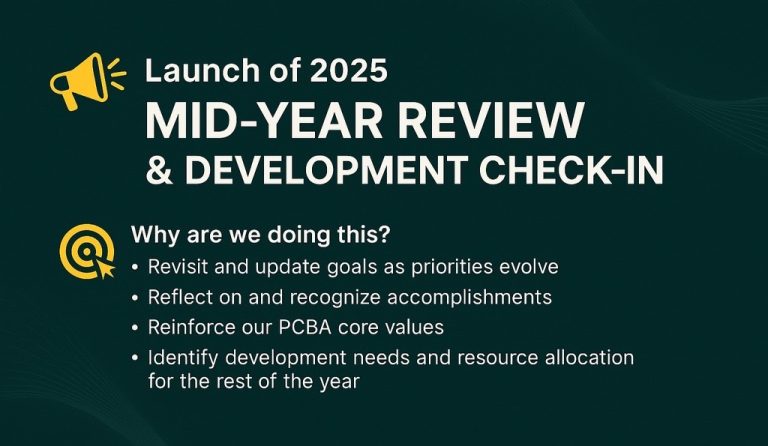 Launch of 2025
MID-YEAR REVIEW
& DEVELOPMENT CHECK-IN

Why are we doing this?
• Revisit and update goals as priorities evolve
• Reflect on and recognize accomplishments
• Reinforce our PCBA core values
• Identify development needs and resource allocation for the rest of the year